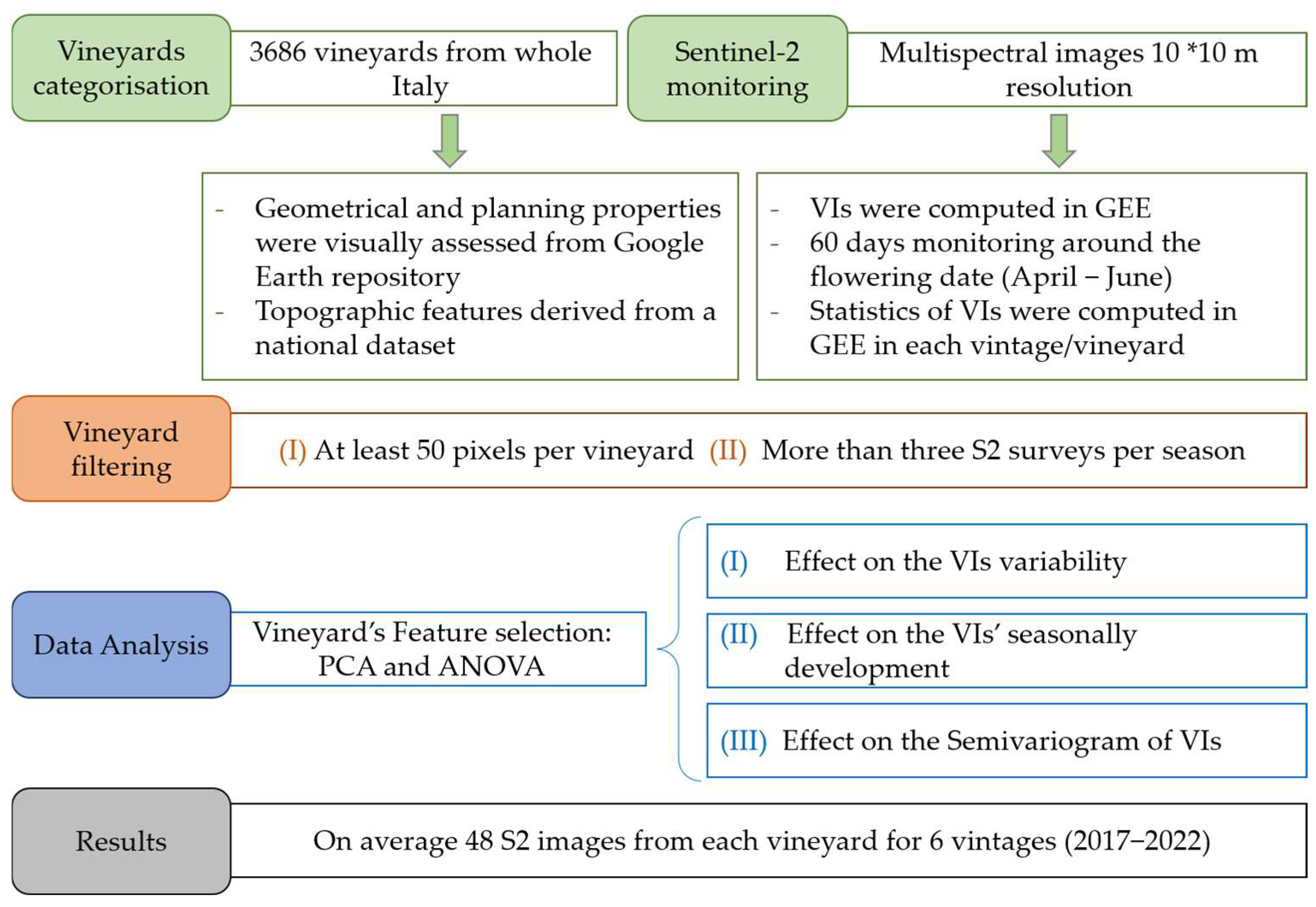 Vineyards categorisation

3686 vineyards from whole Italy

Sentinel-2 monitoring

Multispectral images 10 *10 m resolution

- Geometrical and planning properties were visually assessed from Google Earth repository
- Topographic features derived from a national dataset

- VIs were computed in GEE
- 60 days monitoring around the flowering date (April – June)
- Statistics of VIs were computed in GEE in each vintage/vineyard

Vineyard filtering

(I) At least 50 pixels per vineyard (II) More than three S2 surveys per season

Data Analysis

Vineyard's Feature selection: PCA and ANOVA

(I) Effect on the VIs variability

(II) Effect on the VIs' seasonally development

(III) Effect on the Semivariogram of VIs

Results

On average 48 S2 images from each vineyard for 6 vintages (2017–2022)